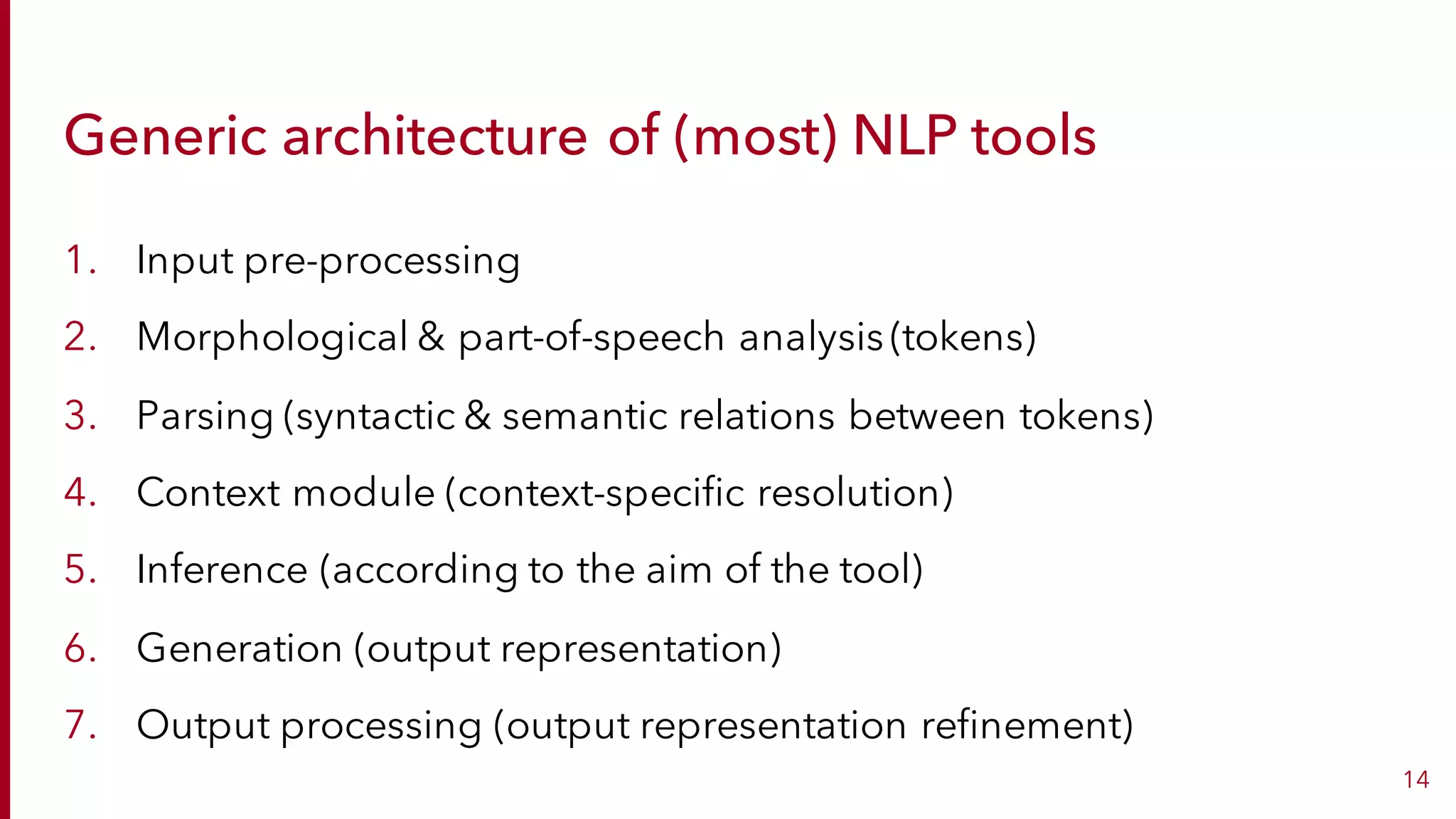 Generic architecture of (most) NLP tools

1. Input pre-processing
2. Morphological & part-of-speech analysis (tokens)
3. Parsing (syntactic & semantic relations between tokens)
4. Context module (context-specific resolution)
5. Inference (according to the aim of the tool)
6. Generation (output representation)
7. Output processing (output representation refinement)

14